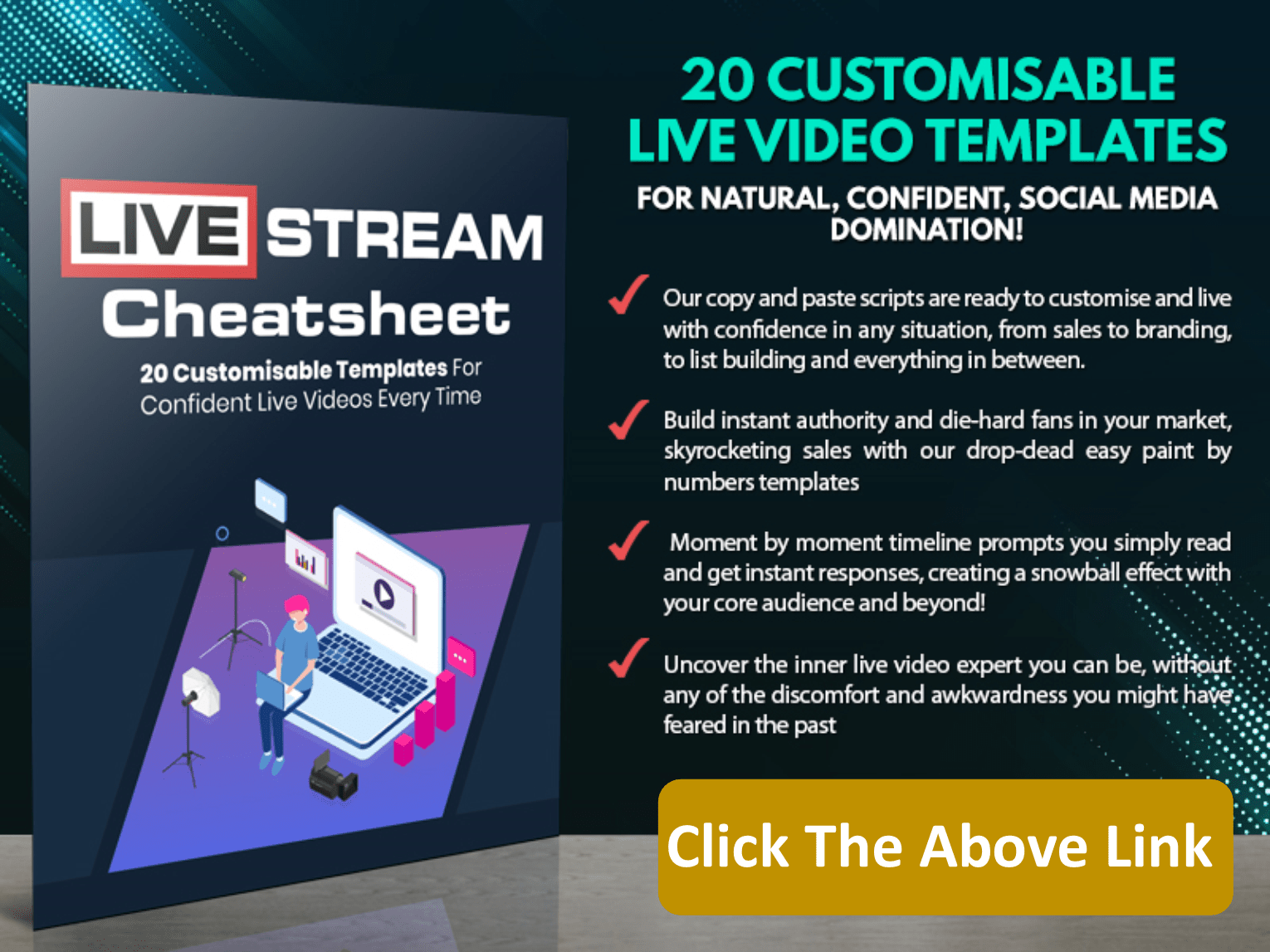 LIVE STREAM
Cheatsheet
20 Customisable Templates For Confident Live Videos Every Time

20 CUSTOMISABLE LIVE VIDEO TEMPLATES
FOR NATURAL, CONFIDENT, SOCIAL MEDIA DOMINATION!

Our copy and paste scripts are ready to customise and live with confidence in any situation, from sales to branding, to list building and everything in between.

Build instant authority and die-hard fans in your market, skyrocketing sales with our drop-dead easy paint by numbers templates

Moment by moment timeline prompts you simply read and get instant responses, creating a snowball effect with your core audience and beyond!

Uncover the inner live video expert you can be, without any of the discomfort and awkwardness you might have feared in the past

Click The Above Link